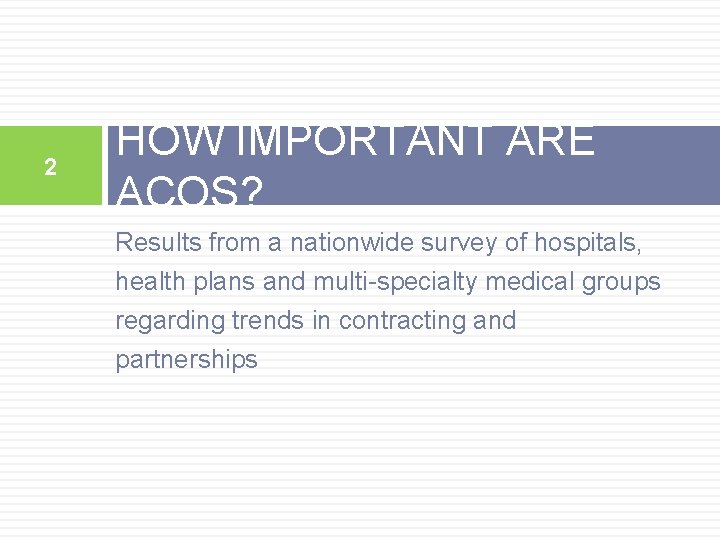 2

HOW IMPORTANT ARE ACOS?

Results from a nationwide survey of hospitals, health plans and multi-specialty medical groups regarding trends in contracting and partnerships